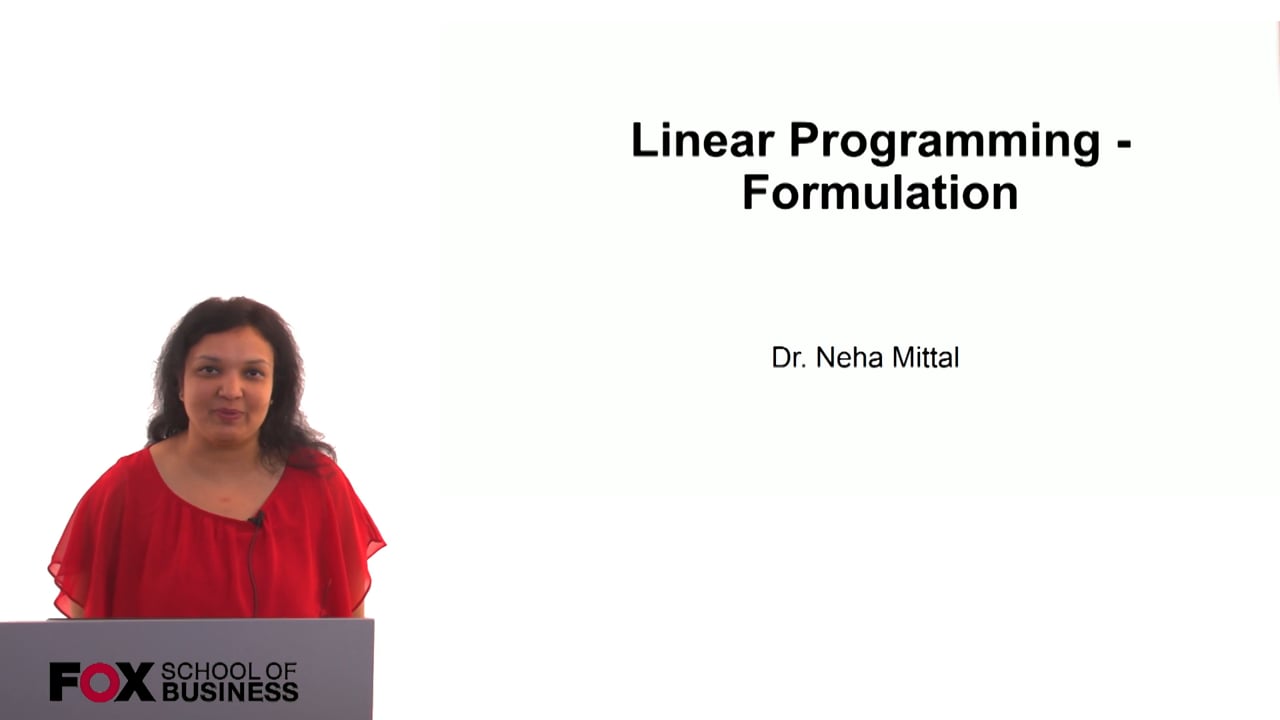 Linear Programming - Formulation

Dr. Neha Mittal

FOX SCHOOL OF BUSINESS